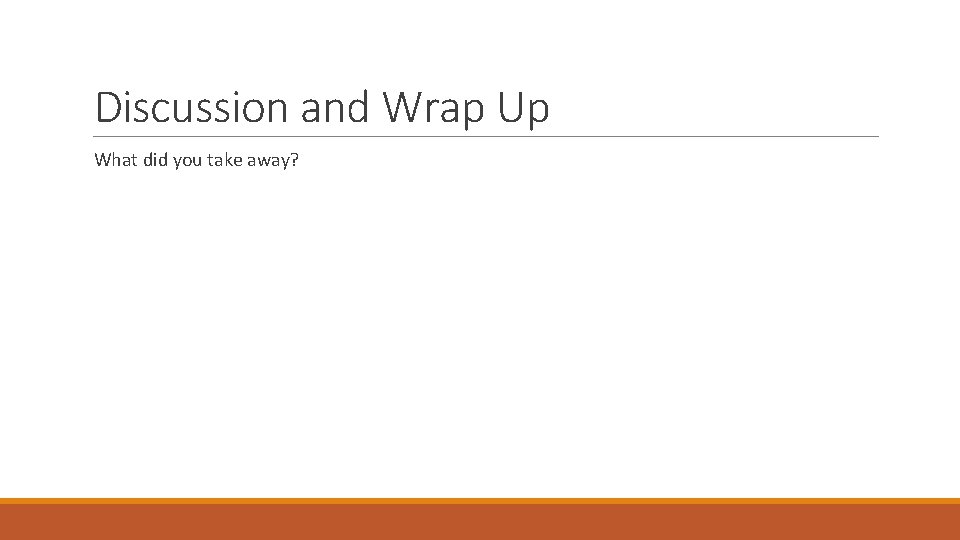 Discussion and Wrap Up

What did you take away?